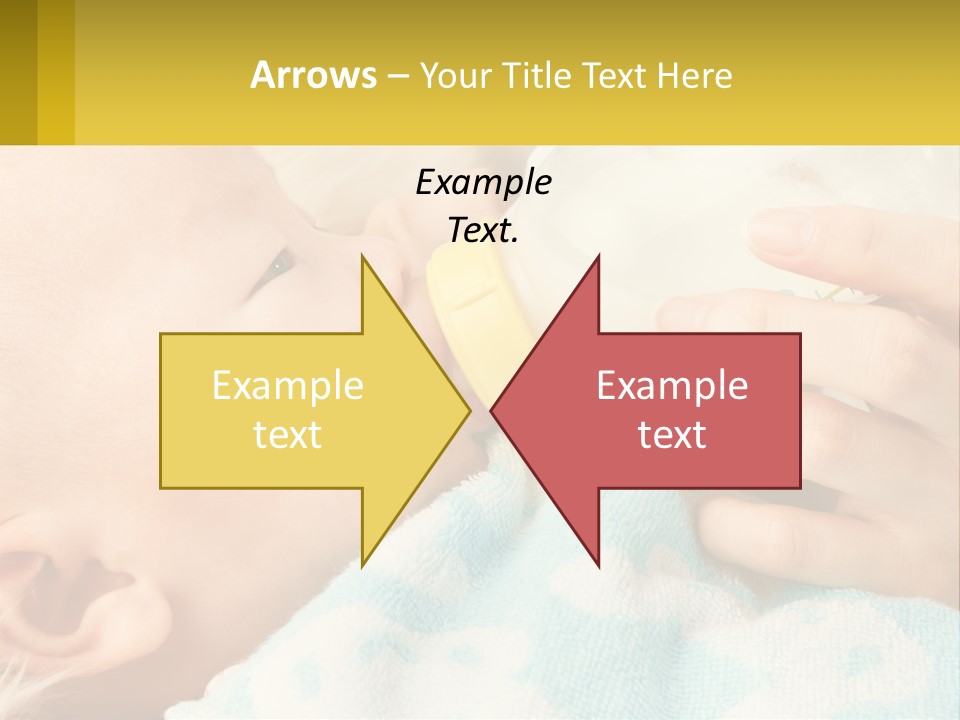 Arrows – Your Title Text Here

Example Text.

Example text

Example text